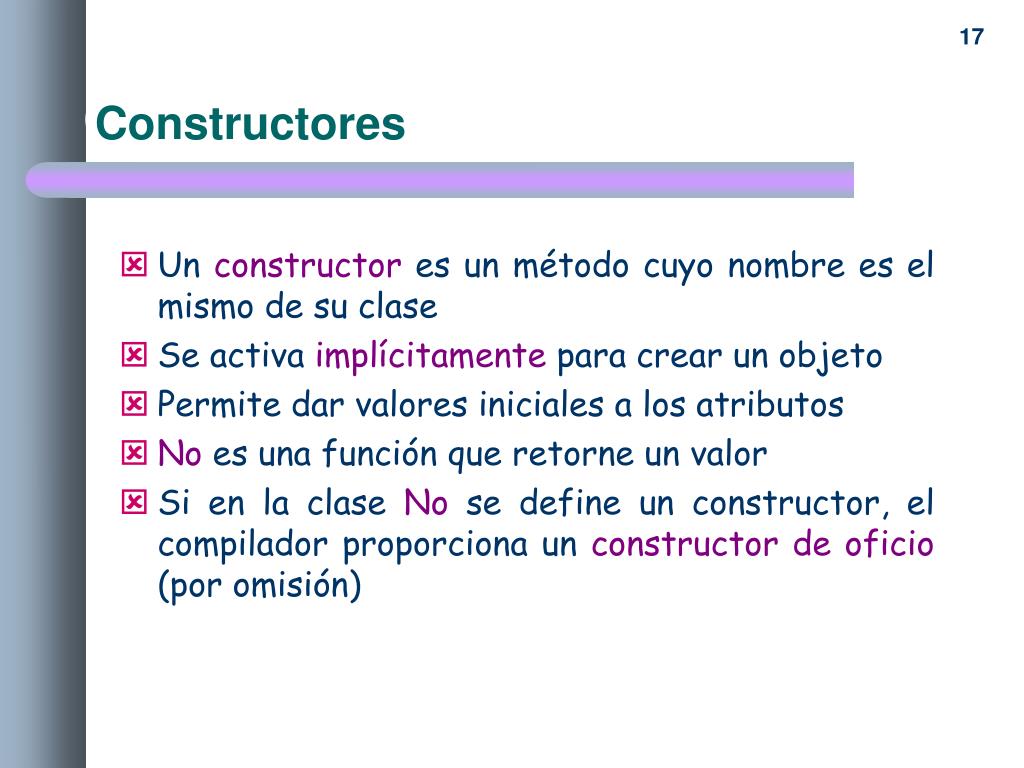 17

Constructores

Un constructor es un método cuyo nombre es el mismo de su clase

Se activa implícitamente para crear un objeto

Permite dar valores iniciales a los atributos

No es una función que retorne un valor

Si en la clase No se define un constructor, el compilador proporciona un constructor de oficio (por omisión)